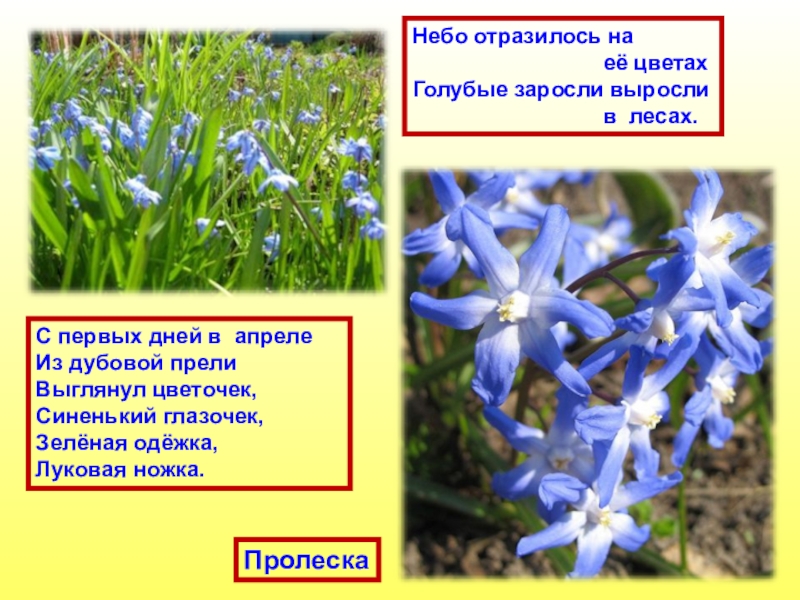 Небо отразилось на
её цветах
Голубые заросли выросли
в лесах.

С первых дней в апреле
Из дубовой прели
Выглянул цветочек,
Синенький глазочек,
Зелёная одёжка,
Луковая ножка.

Пролеска